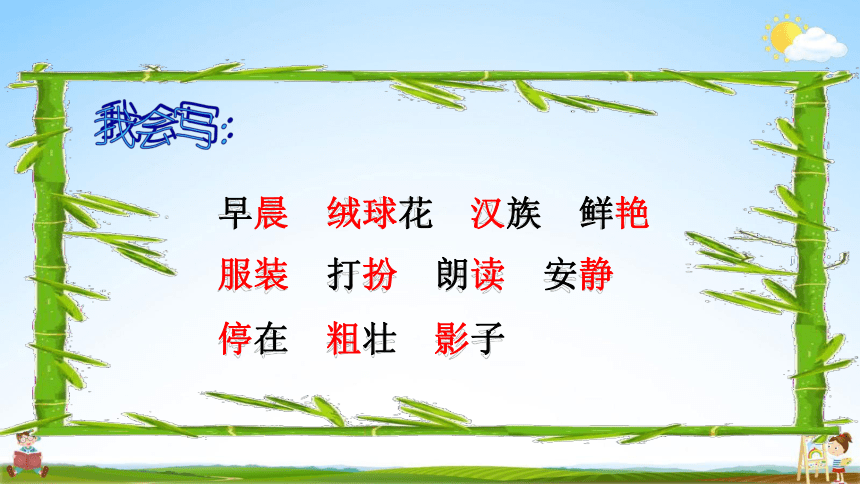 我会写：

早晨　绒球花　汉族　鲜艳

服装　打扮　朗读　安静

停在　粗壮　影子